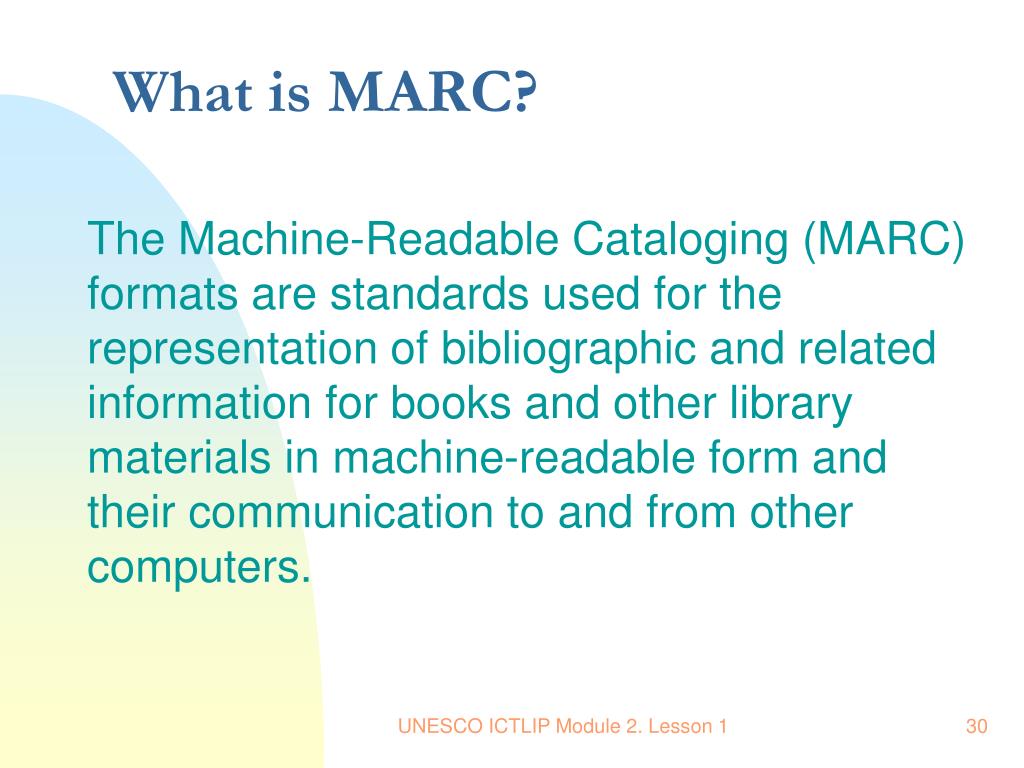 What is MARC?

The Machine-Readable Cataloging (MARC) formats are standards used for the representation of bibliographic and related information for books and other library materials in machine-readable form and their communication to and from other computers.

UNESCO ICTLIP Module 2. Lesson 1

30